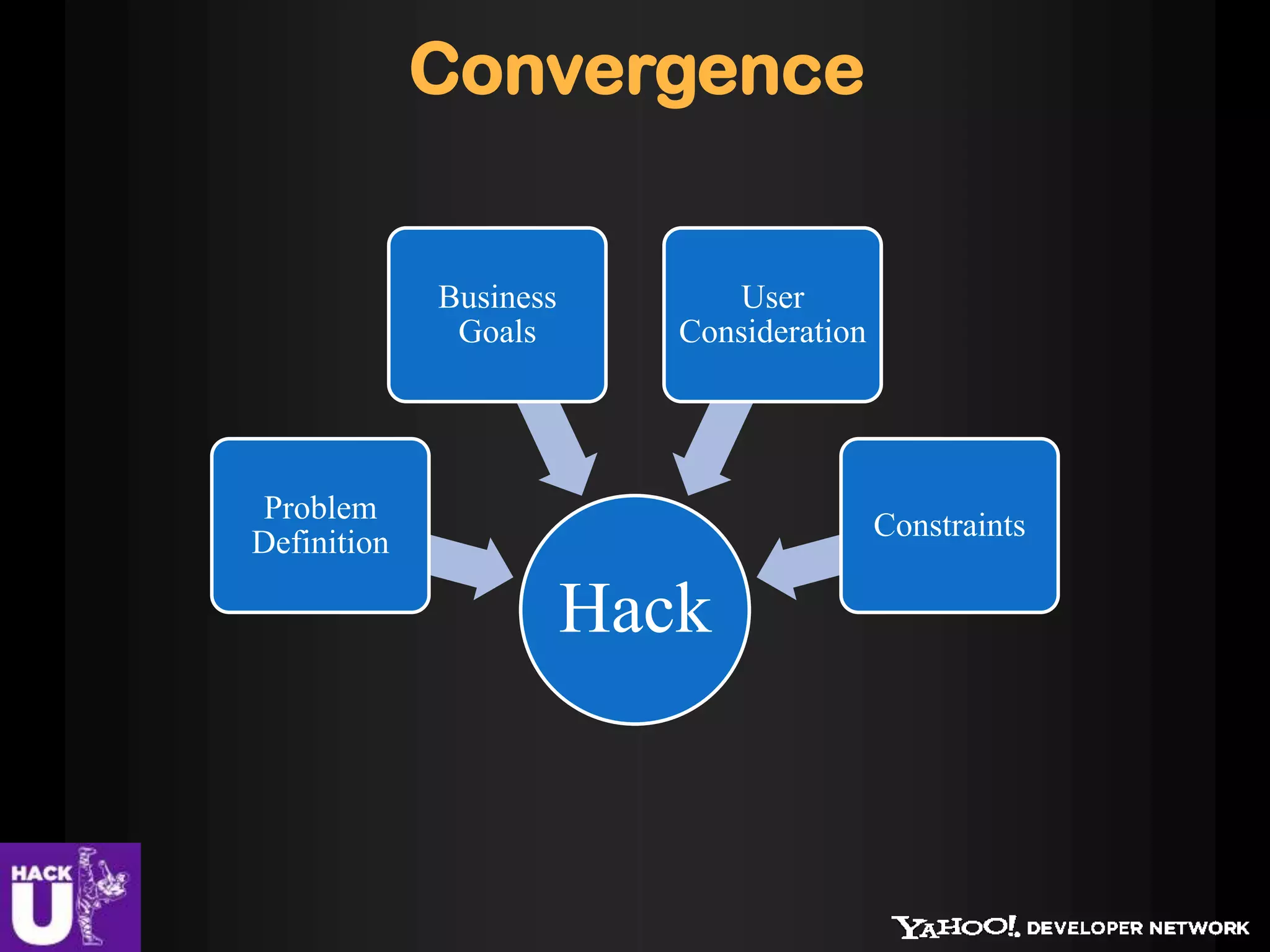 Convergence

Business Goals

User Consideration

Problem Definition

Constraints

Hack

HACK U

YAHOO! DEVELOPER NETWORK